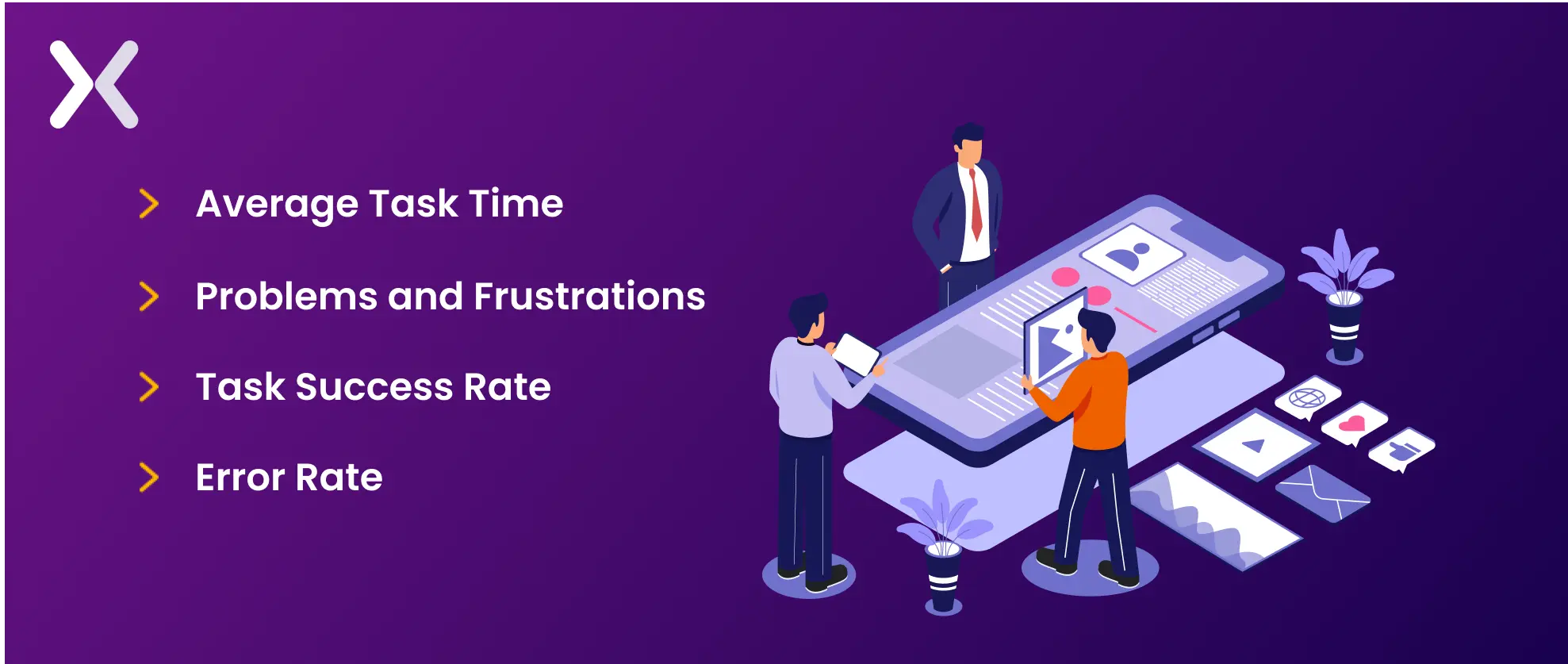 Average Task Time

Problems and Frustrations

Task Success Rate

Error Rate